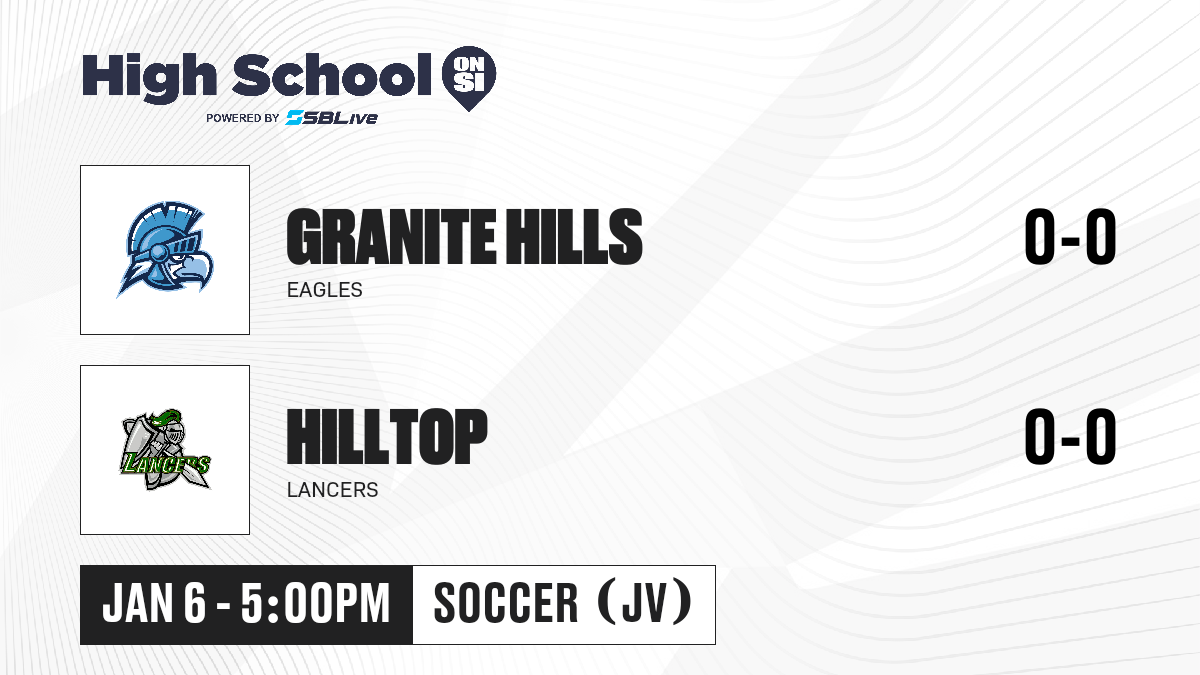 High School ON SI
POWERED BY SBLive

GRANITE HILLS
EAGLES
0-0

LANCERS

HILLTOP
LANCERS
0-0

JAN 6 - 5:00PM
SOCCER (JV)